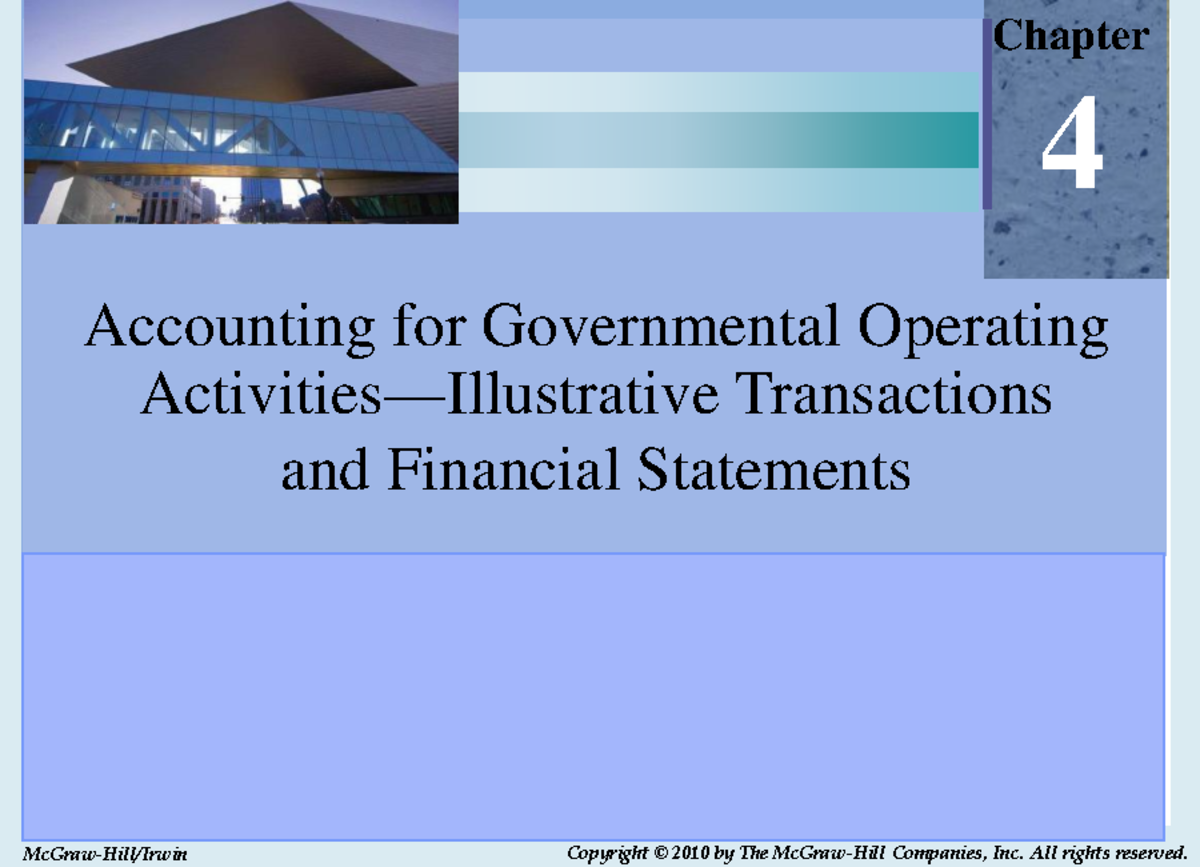 Chapter
4

Accounting for Governmental Operating Activities—Illustrative Transactions and Financial Statements

McGraw-Hill/Irwin

Copyright © 2010 by The McGraw-Hill Companies, Inc. All rights reserved.